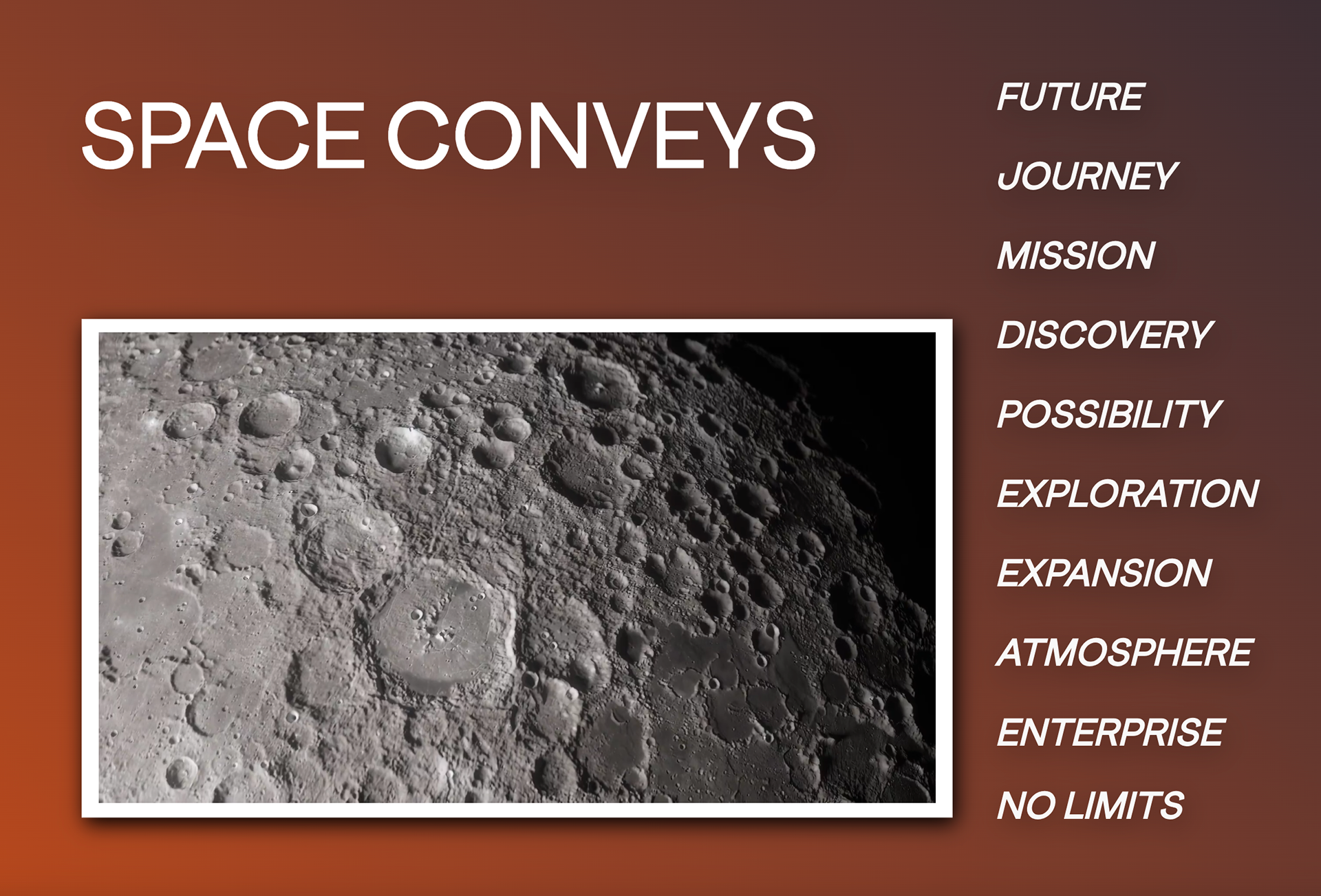 SPACE CONVEYS

FUTURE

JOURNEY

MISSION

DISCOVERY

POSSIBILITY

EXPLORATION

EXPANSION

ATMOSPHERE

ENTERPRISE

NO LIMITS